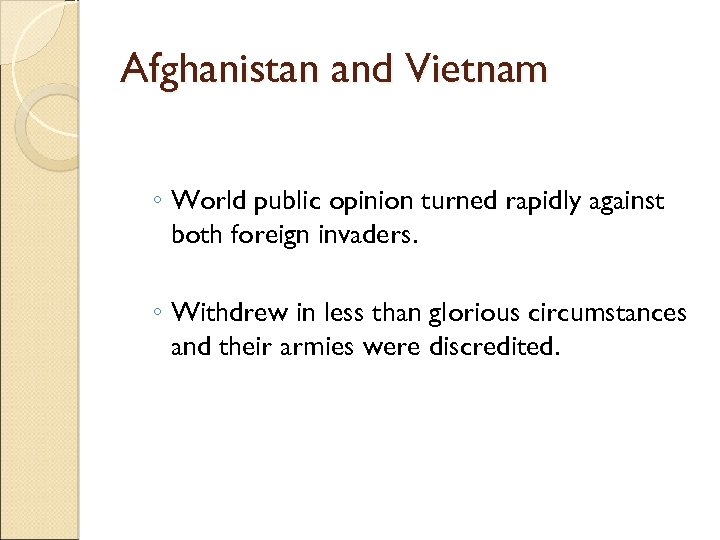 Afghanistan and Vietnam

◦ World public opinion turned rapidly against both foreign invaders.

◦ Withdrew in less than glorious circumstances and their armies were discredited.